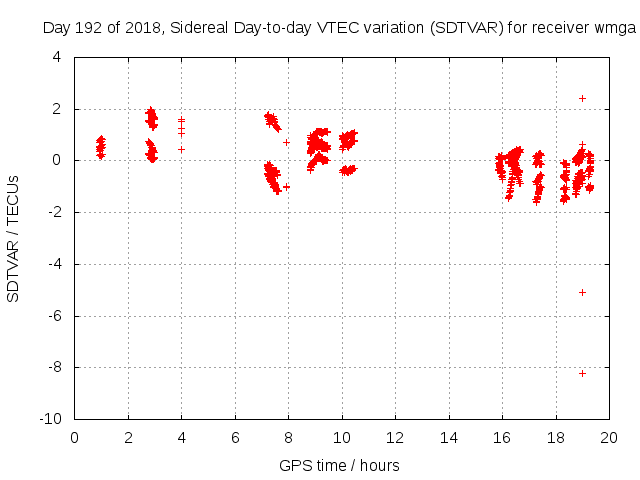 Day 192 of 2018, Sidereal Day-to-day VTEC variation (SDTVAR) for receiver wmga

SDTVAR / TECUs

4
2
0
-2
-4
-6
-8
-10

0 2 4 6 8 10 12 14 16 18 20

GPS time / hours